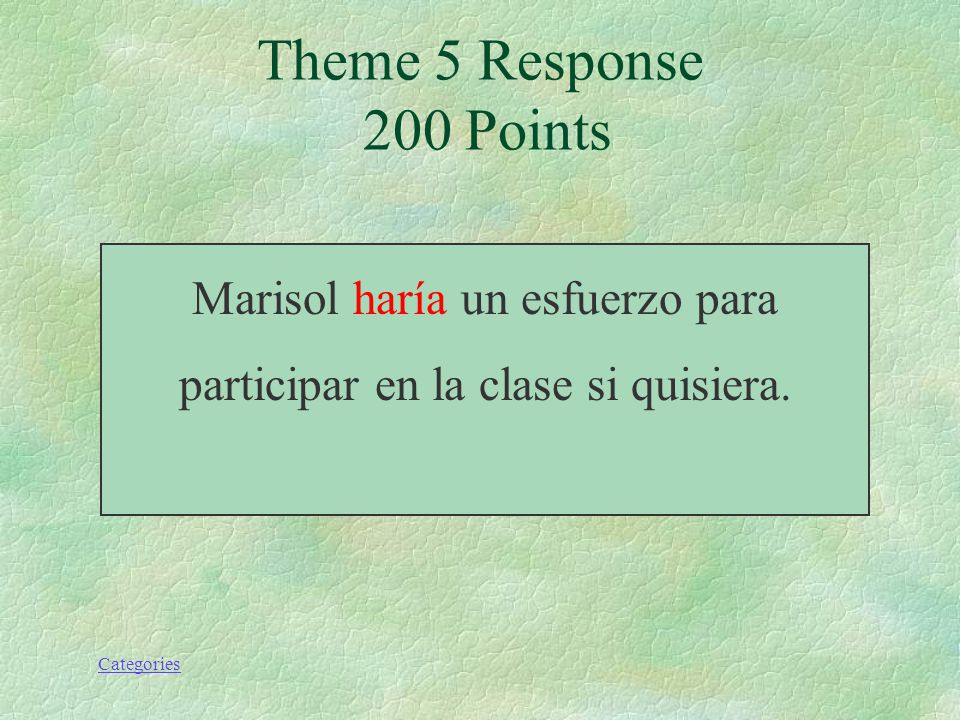 Theme 5 Response
200 Points

Marisol haría un esfuerzo para participar en la clase si quisiera.

Categories